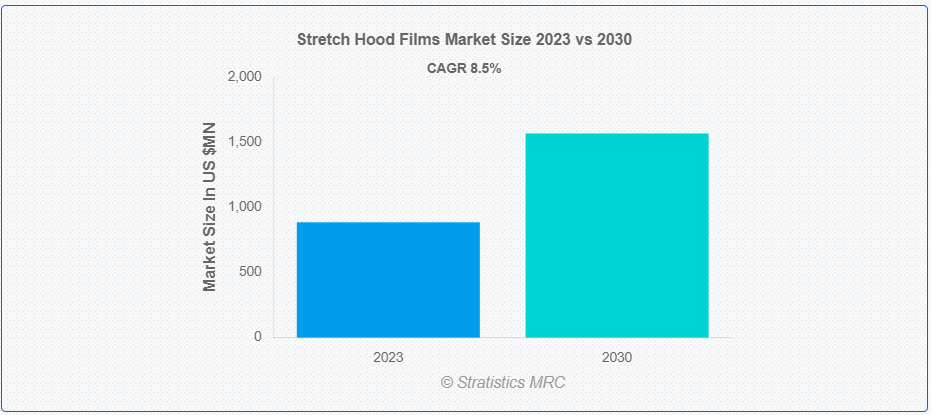 Stretch Hood Films Market Size 2023 vs 2030

CAGR 8.5%

Market Size In US $MN

2,000
1,500
1,000
500
0

2023
2030

© Stratistics MRC